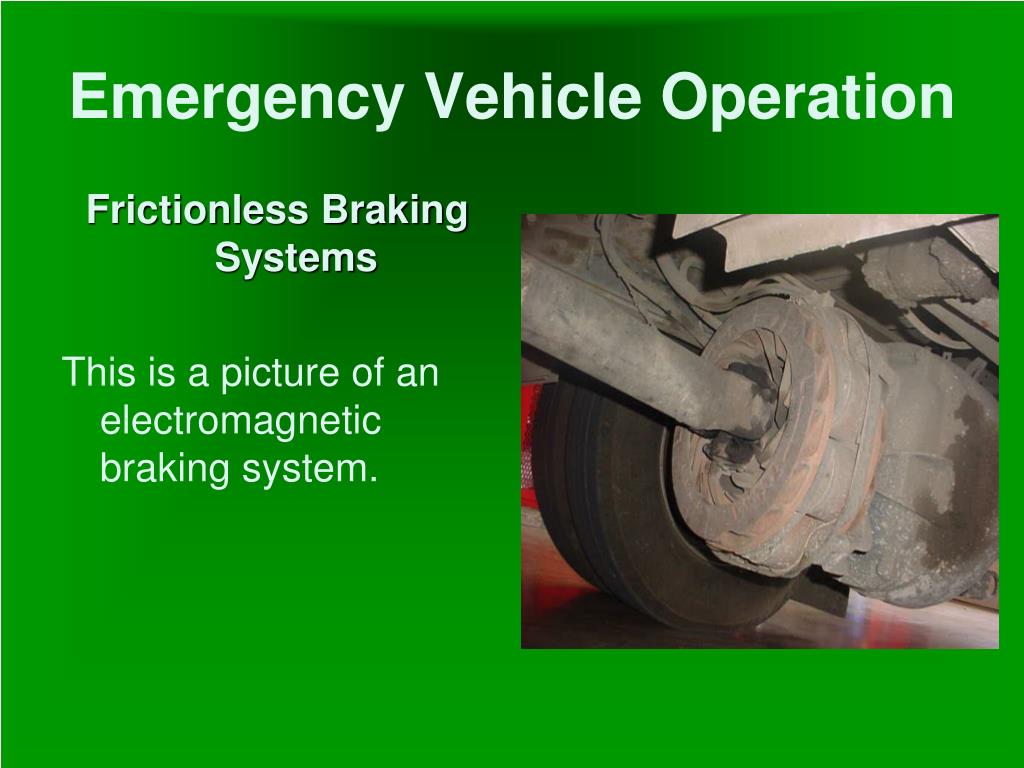 Emergency Vehicle Operation

Frictionless Braking Systems

This is a picture of an electromagnetic braking system.